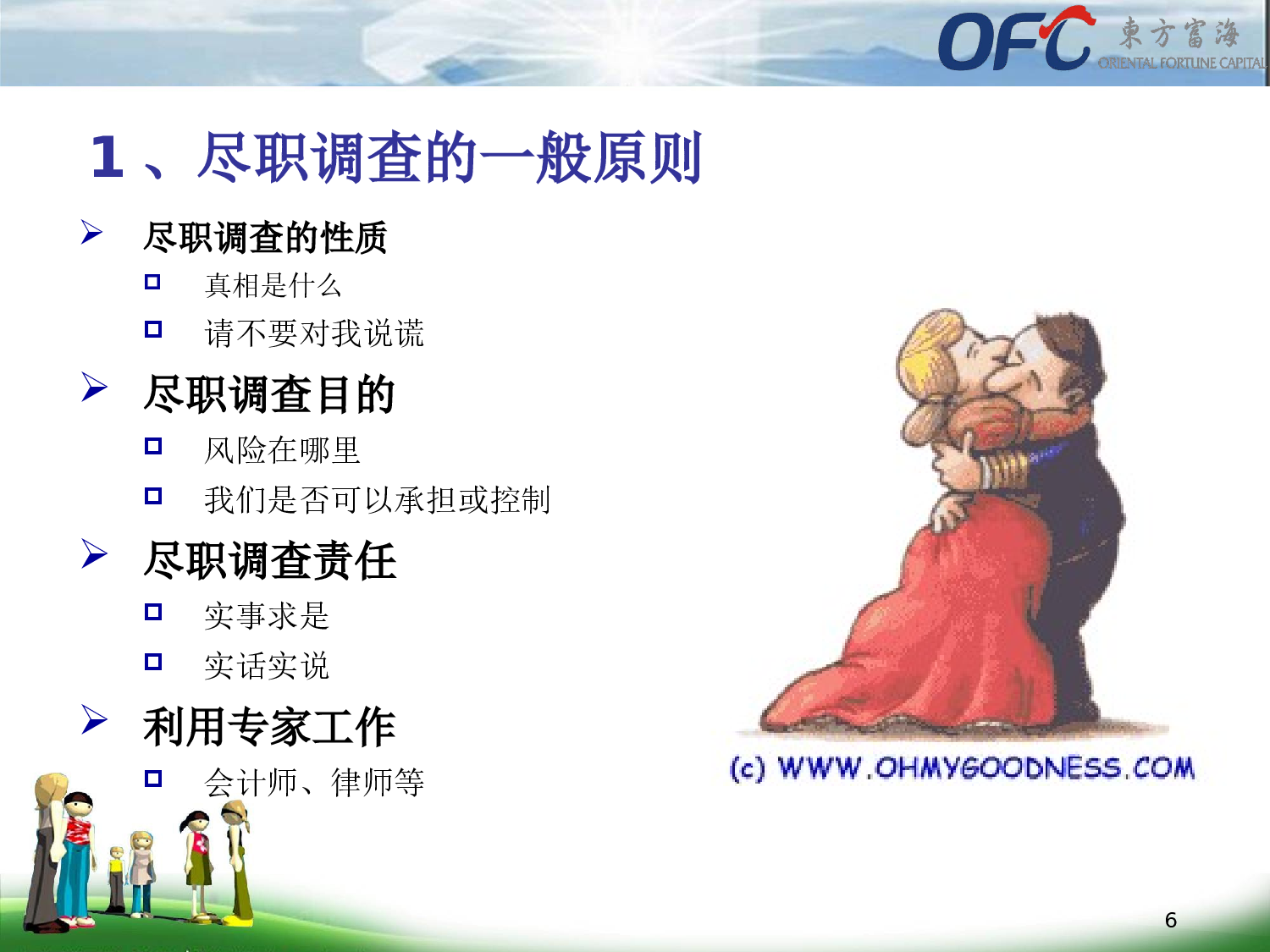 OFC 東方富海 ORIENTAL FORTUNE CAPITAL

1、尽职调查的一般原则

尽职调查的性质

真相是什么

请不要对我说谎

尽职调查目的

风险在哪里

我们是否可以承担或控制

尽职调查责任

实事求是

实话实说

利用专家工作

会计师、律师等

(c) WWW.OHMYGOODNESS.COM

6